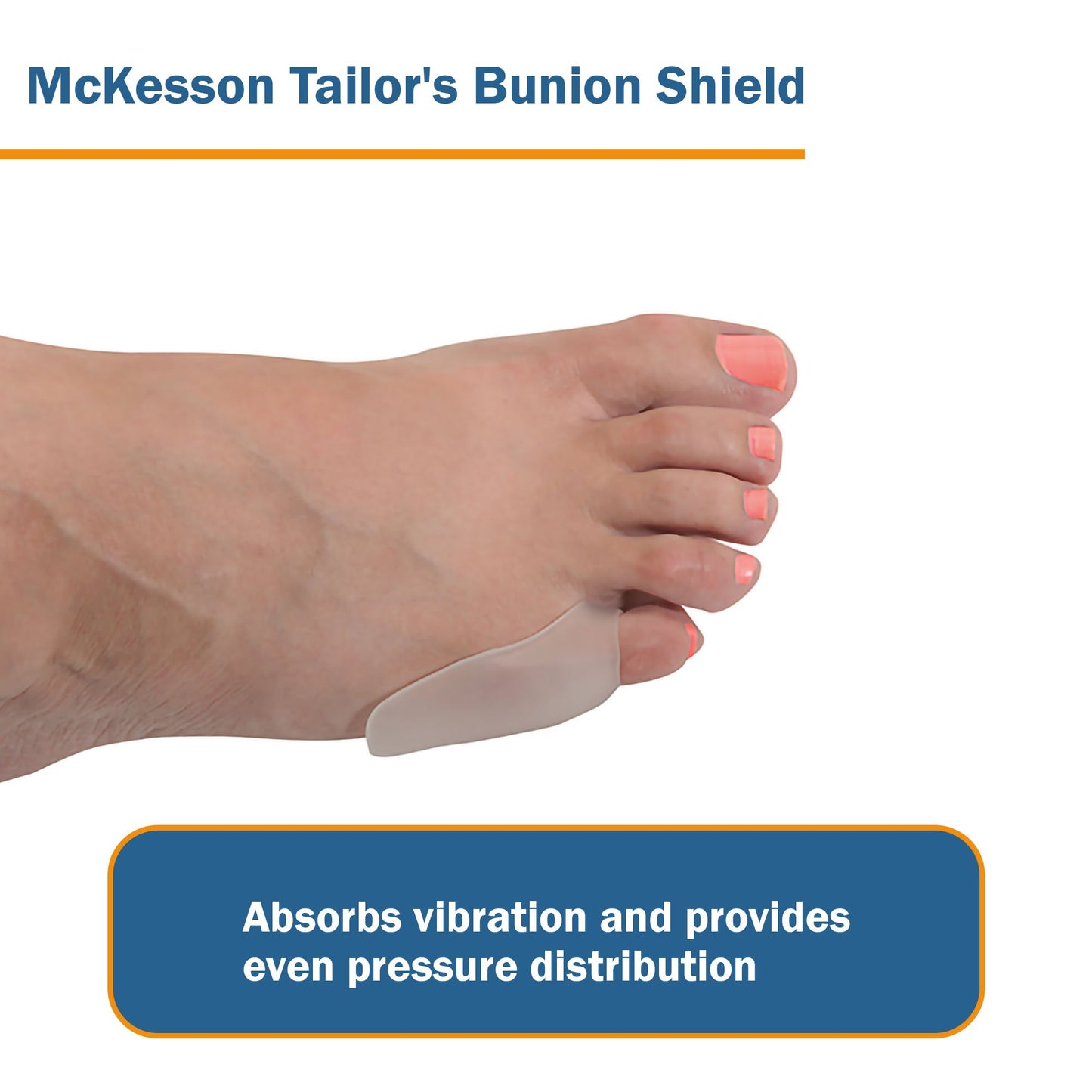 McKesson Tailor's Bunion Shield

Absorbs vibration and provides even pressure distribution